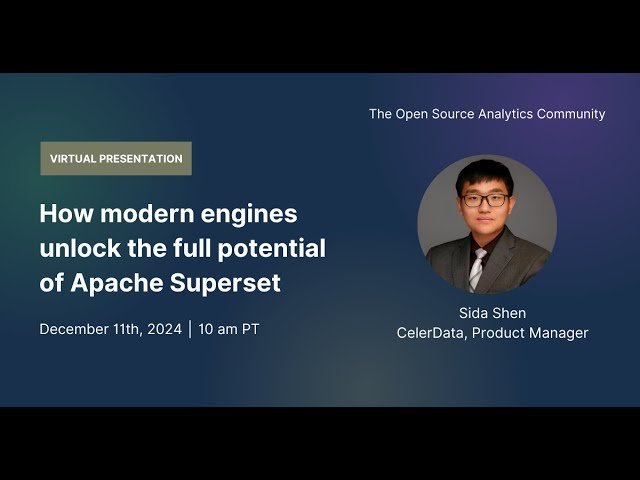 The Open Source Analytics Community

VIRTUAL PRESENTATION

How modern engines unlock the full potential of Apache Superset

December 11th, 2024 | 10 am PT

Sida Shen
CelerData, Product Manager